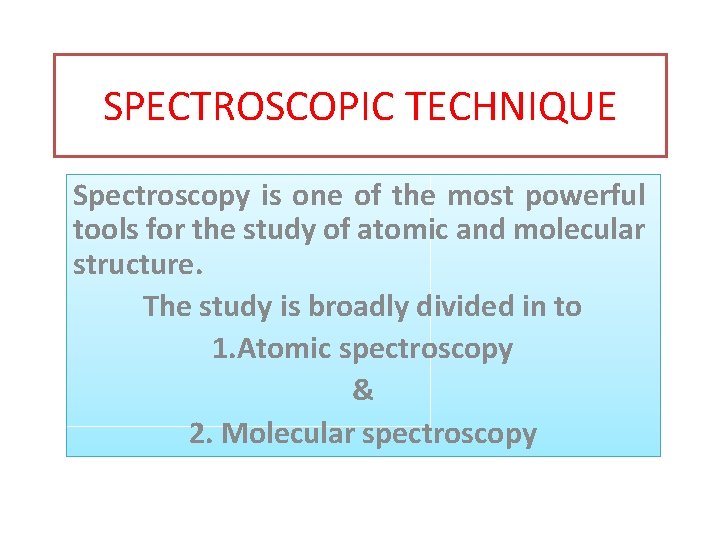 SPECTROSCOPIC TECHNIQUE

Spectroscopy is one of the most powerful tools for the study of atomic and molecular structure.

The study is broadly divided in to

1.Atomic spectroscopy

&

2. Molecular spectroscopy